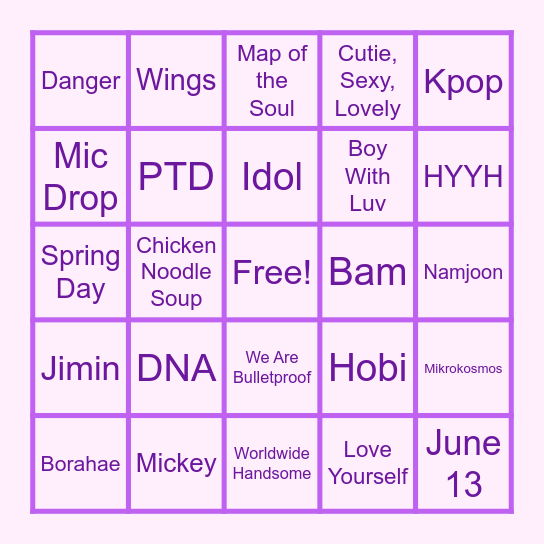 | | | | | |
|---|---|---|---|---|
| Danger | Wings | Map of the Soul | Cutie, Sexy, Lovely | Kpop |
| Mic Drop | PTD | Idol | Boy With Luv | HYYH |
| Spring Day | Chicken Noodle Soup | Free! | Bam | Namjoon |
| Jimin | DNA | We Are Bulletproof | Hobi | Mikrokosmos |
| Borahae | Mickey | Worldwide Handsome | Love Yourself | June 13 |